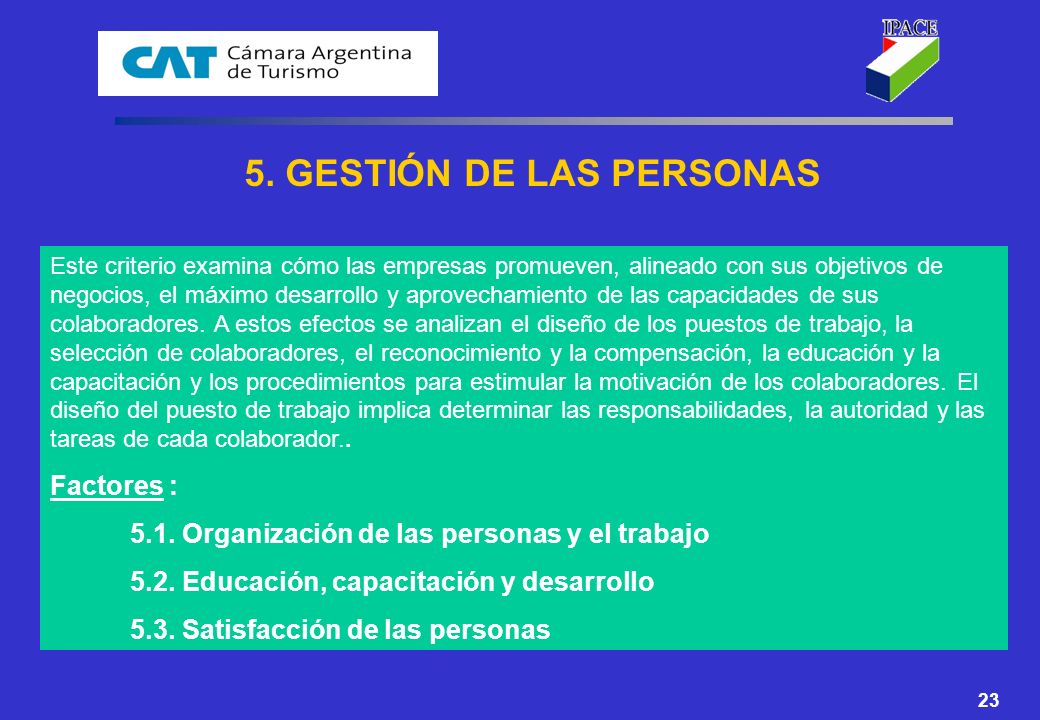 CAT Cámara Argentina de Turismo

IPACE

5. GESTIÓN DE LAS PERSONAS

Este criterio examina cómo las empresas promueven, alineado con sus objetivos de negocios, el máximo desarrollo y aprovechamiento de las capacidades de sus colaboradores. A estos efectos se analizan el diseño de los puestos de trabajo, la selección de colaboradores, el reconocimiento y la compensación, la educación y la capacitación y los procedimientos para estimular la motivación de los colaboradores. El diseño del puesto de trabajo implica determinar las responsabilidades, la autoridad y las tareas de cada colaborador..

Factores :

5.1. Organización de las personas y el trabajo

5.2. Educación, capacitación y desarrollo

5.3. Satisfacción de las personas

23